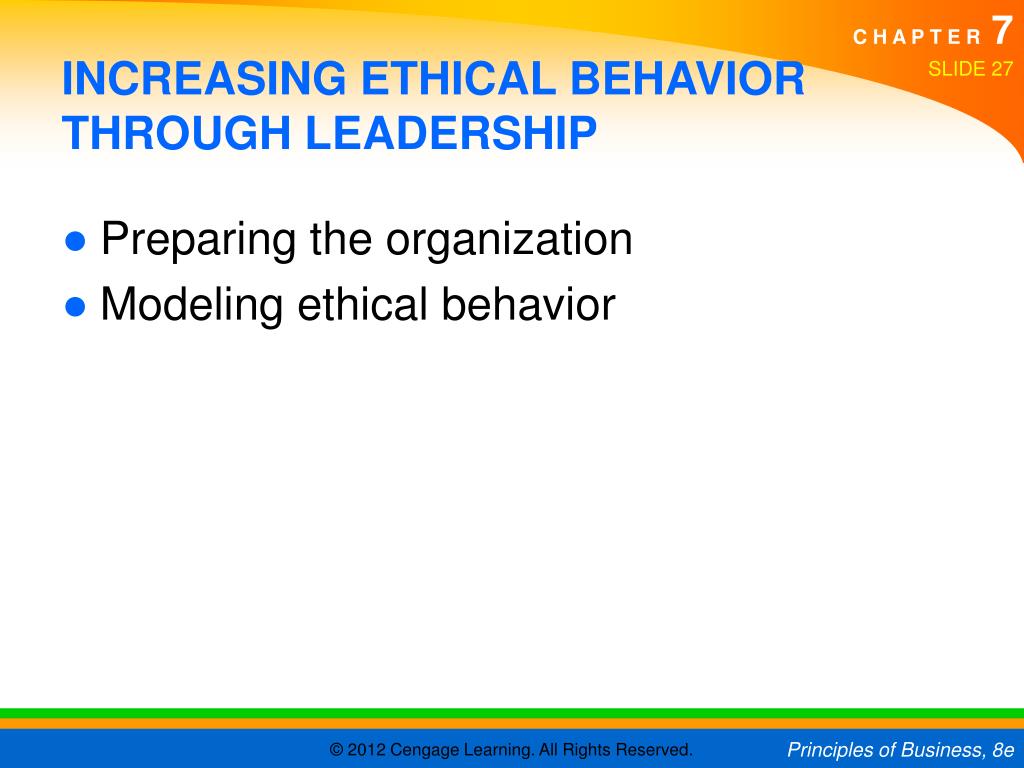 CHAPTER 7
SLIDE 27

INCREASING ETHICAL BEHAVIOR THROUGH LEADERSHIP

● Preparing the organization
● Modeling ethical behavior

© 2012 Cengage Learning. All Rights Reserved.

Principles of Business, 8e